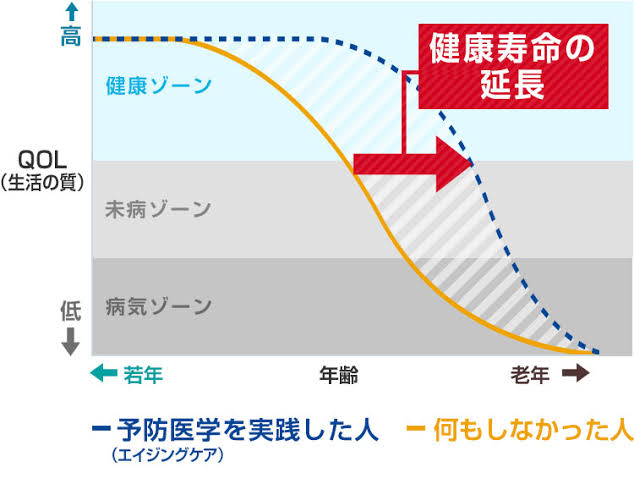 高

健康ゾーン

健康寿命の延長

QOL
(生活の質)

未病ゾーン

病気ゾーン

低

若年

年齢

老年

予防医学を実践した人
(エイジングケア)

何もしなかった人